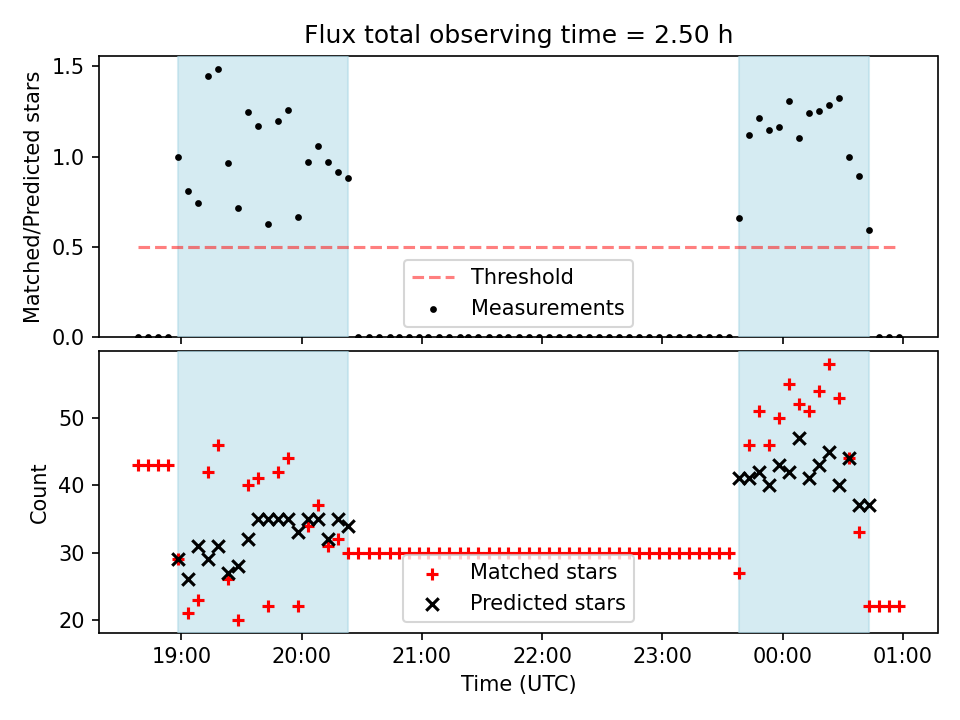 Flux total observing time = 2.50 h

Matched/Predicted stars

1.5
1.0
0.5
0.0

Threshold
Measurements

Count

50
40
30
20

Matched stars
Predicted stars

19:00
20:00
21:00
22:00
23:00
00:00
01:00

Time (UTC)